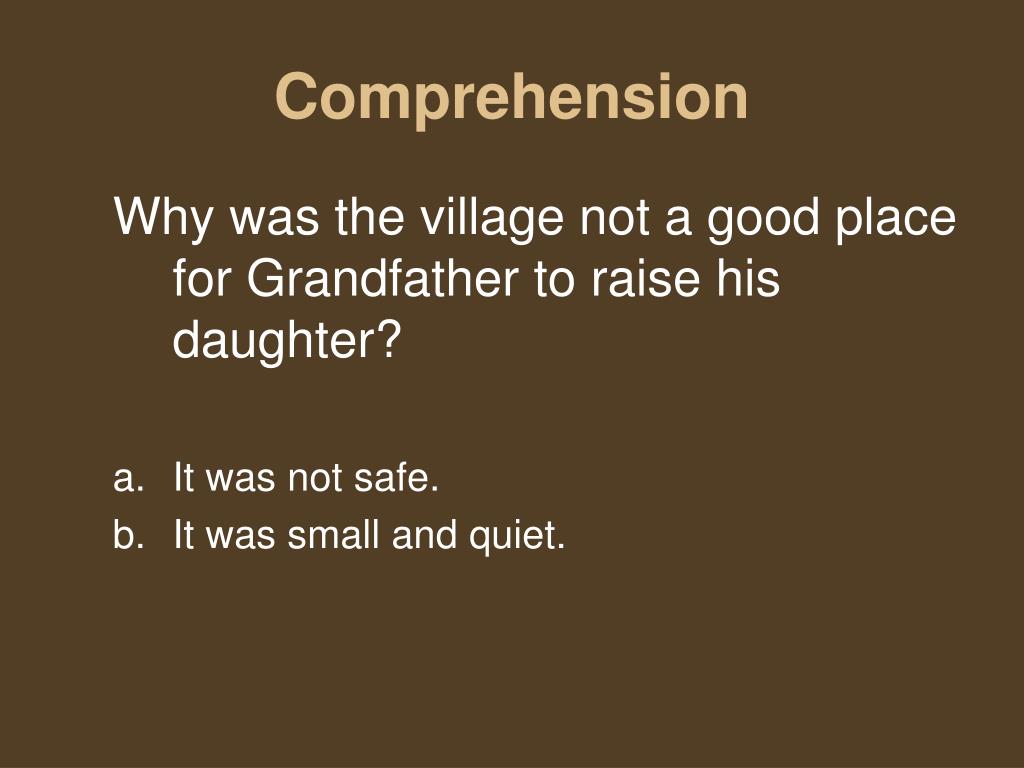 Comprehension

Why was the village not a good place for Grandfather to raise his daughter?

a. It was not safe.
b. It was small and quiet.